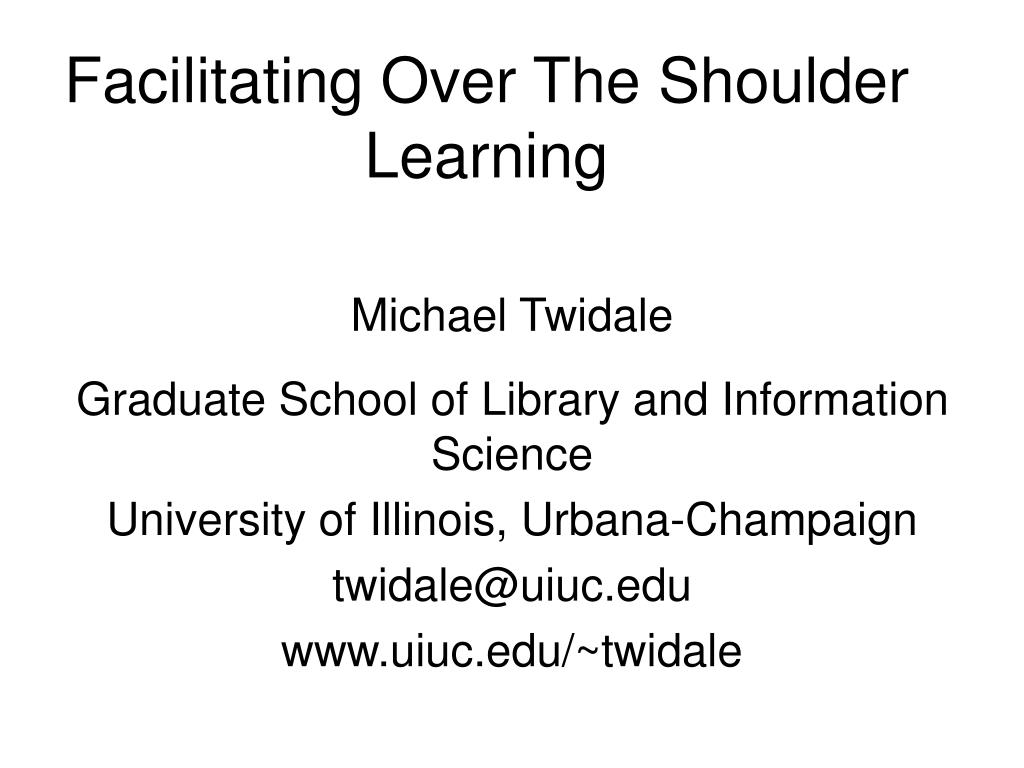 Facilitating Over The Shoulder Learning

Michael Twidale

Graduate School of Library and Information Science

University of Illinois, Urbana-Champaign

twidale@uiuc.edu

www.uiuc.edu/~twidale